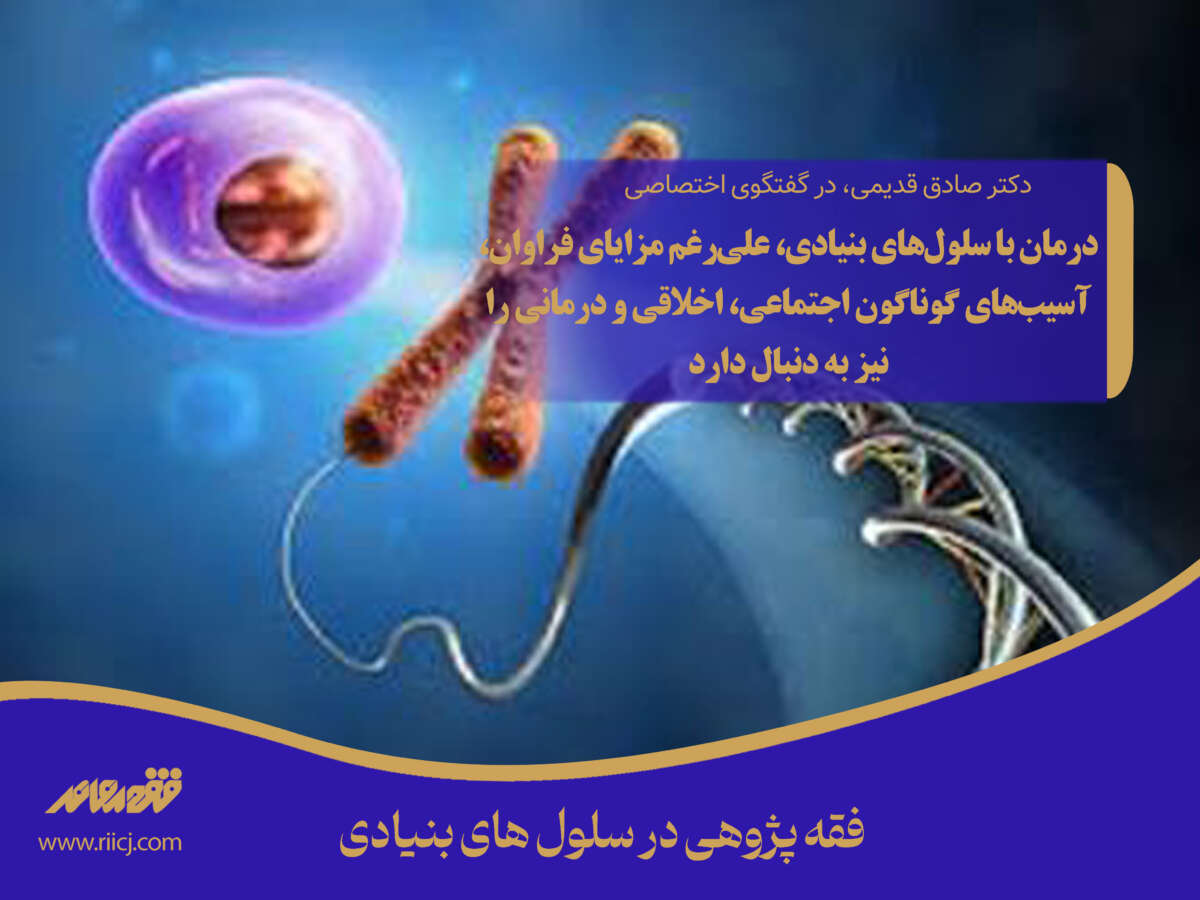 دکتر صادق قدیمی، در گفتگوی اختصاصی

درمان با سلول‌های بنیادی، علی‌رغم مزایای فراوان، آسیب‌های گوناگون اجتماعی، اخلاقی و درمانی را نیز به دنبال دارد

فقه معاصر

www.riicj.com

فقه پژوهی در سلول های بنیادی